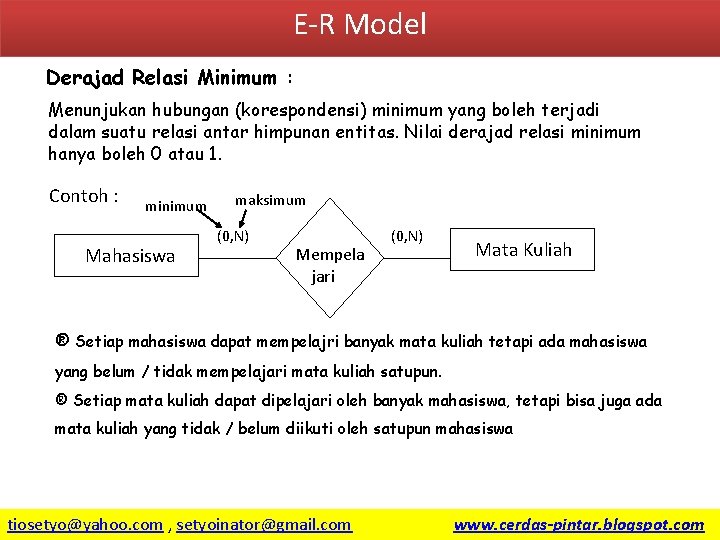 E-R Model

Derajad Relasi Minimum :

Menunjukan hubungan (korespondensi) minimum yang boleh terjadi dalam suatu relasi antar himpunan entitas. Nilai derajad relasi minimum hanya boleh 0 atau 1.

Contoh :

minimum

maksimum

(0,N)

(0,N)

Mahasiswa

Mempela jari

Mata Kuliah

® Setiap mahasiswa dapat mempelajri banyak mata kuliah tetapi ada mahasiswa yang belum / tidak mempelajari mata kuliah satupun.

® Setiap mata kuliah dapat dipelajari oleh banyak mahasiswa, tetapi bisa juga ada mata kuliah yang tidak / belum diikuti oleh satupun mahasiswa

tiosetyo@yahoo.com , setyoinator@gmail.com

www.cerdas-pintar.blogspot.com